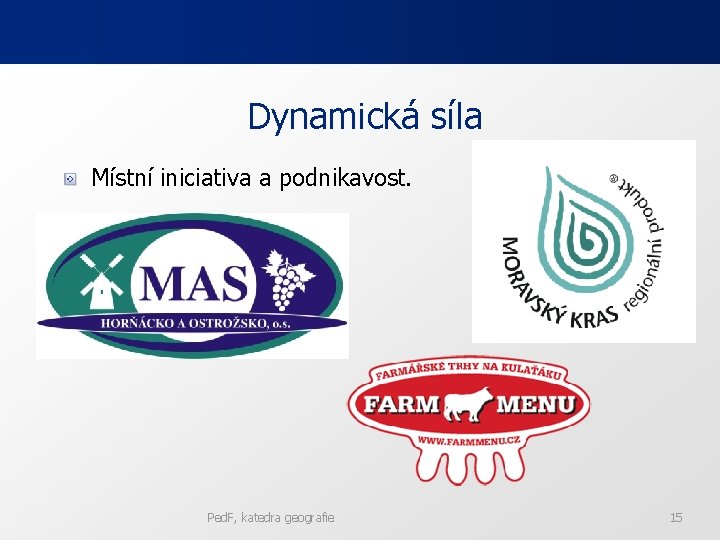 Dynamická síla

Místní iniciativa a podnikavost.

MAS
HORŇÁCKO A OSTROŽSKO, o.s.

MORAVSKÝ KRAS regionální produkt®

FARMÁŘSKÉ TRHY NA KULAŤÁKU
FARM MENU
WWW.FARMMENU.CZ

PedF, katedra geografie

15